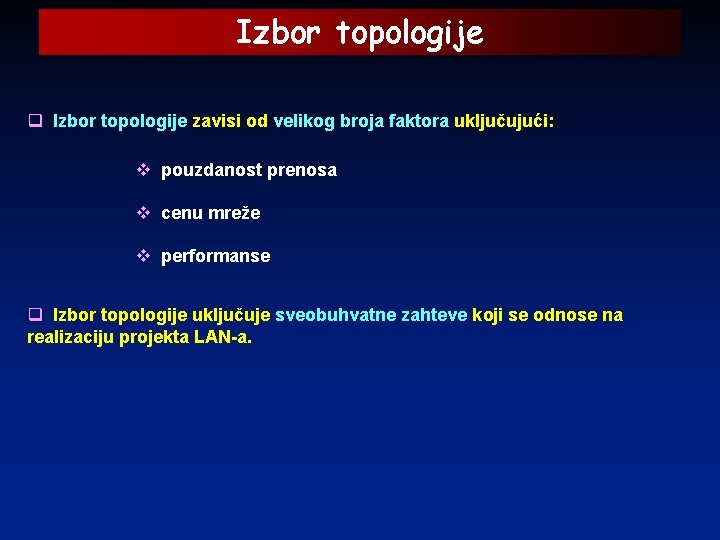 Izbor topologije

❑ Izbor topologije zavisi od velikog broja faktora uključujući:

❖ pouzdanost prenosa

❖ cenu mreže

❖ performanse

❑ Izbor topologije uključuje sveobuhvatne zahteve koji se odnose na realizaciju projekta LAN-a.